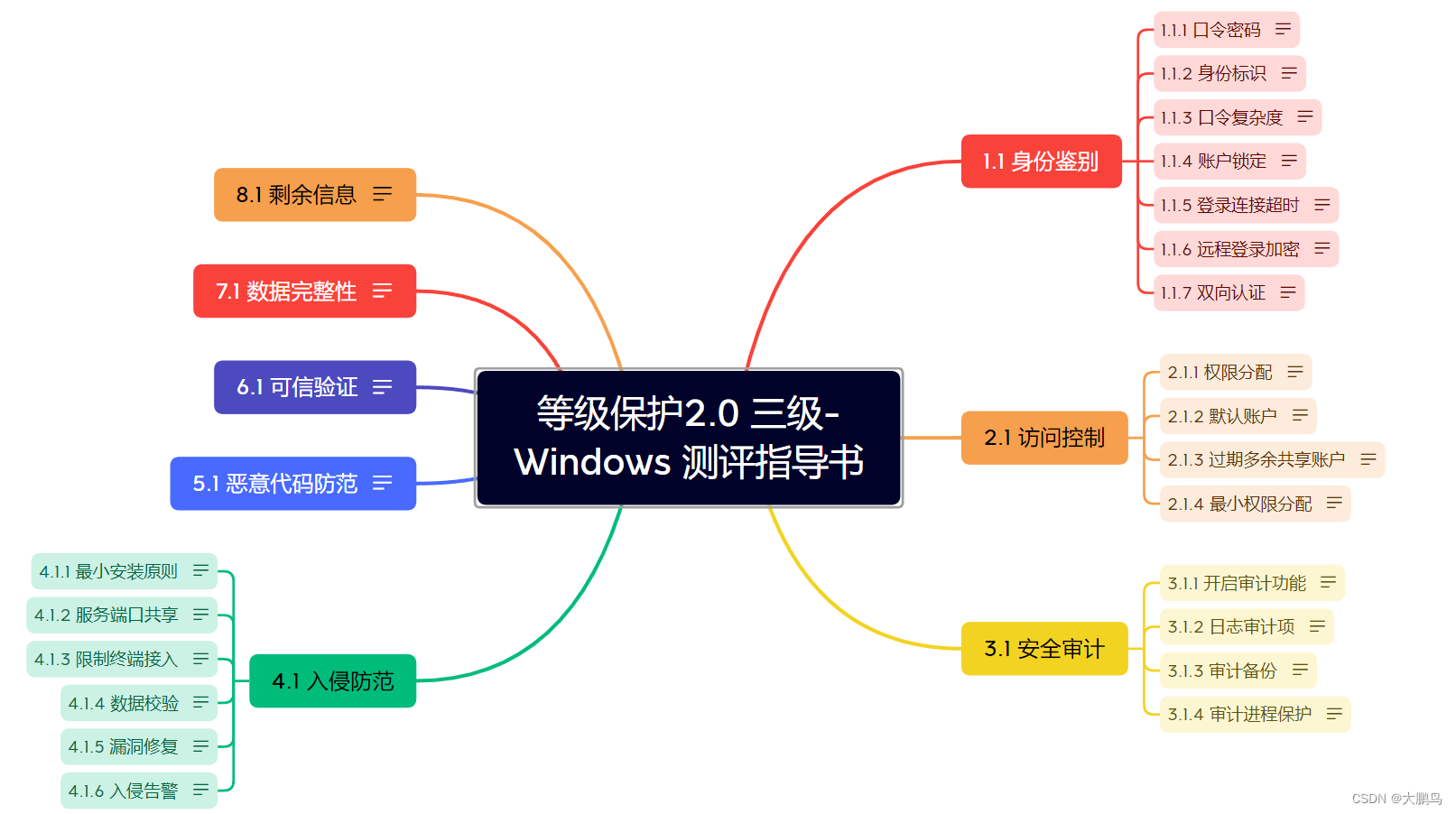 等级保护2.0 三级-Windows 测评指导书

1.1 身份鉴别

1.1.1 口令密码

1.1.2 身份标识

1.1.3 口令复杂度

1.1.4 账户锁定

1.1.5 登录连接超时

1.1.6 远程登录加密

1.1.7 双向认证

2.1 访问控制

2.1.1 权限分配

2.1.2 默认账户

2.1.3 过期多余共享账户

2.1.4 最小权限分配

3.1 安全审计

3.1.1 开启审计功能

3.1.2 日志审计项

3.1.3 审计备份

3.1.4 审计进程保护

4.1 入侵防范

4.1.1 最小安装原则

4.1.2 服务端口共享

4.1.3 限制终端接入

4.1.4 数据校验

4.1.5 漏洞修复

4.1.6 入侵告警

5.1 恶意代码防范

6.1 可信验证

7.1 数据完整性

8.1 剩余信息

CSDN @大鹏鸟